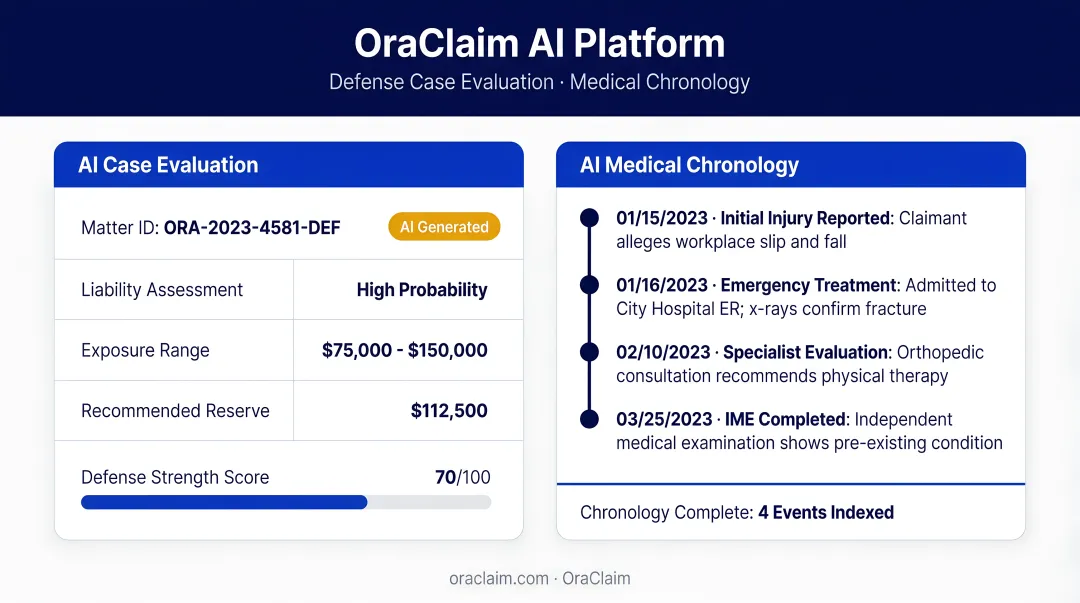 OraClaim AI Platform
Defense Case Evaluation · Medical Chronology

AI Case Evaluation

Matter ID: ORA-2023-4581-DEF
AI Generated

| Liability Assessment | High Probability |
|---|---|
| Exposure Range | $75,000 - $150,000 |
| Recommended Reserve | $112,500 |

Defense Strength Score 70/100

AI Medical Chronology

01/15/2023 · Initial Injury Reported: Claimant alleges workplace slip and fall

01/16/2023 · Emergency Treatment: Admitted to City Hospital ER; x-rays confirm fracture

02/10/2023 · Specialist Evaluation: Orthopedic consultation recommends physical therapy

03/25/2023 · IME Completed: Independent medical examination shows pre-existing condition

Chronology Complete: 4 Events Indexed

oraclaim.com · OraClaim